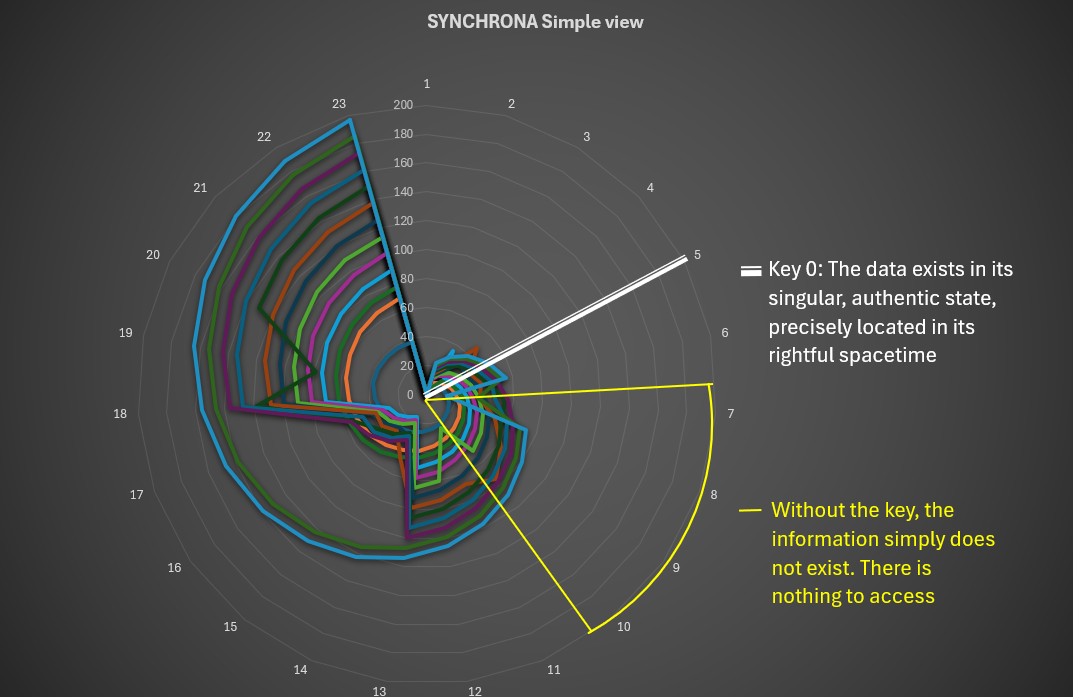 SYNCHRONA Simple view

1
2
3
4
5
6
7
8
9
10
11
12
13
14
15
16
17
18
19
20
21
22
23

200
180
160
140
120
100
80
60
40
20
0

Key 0: The data exists in its singular, authentic state, precisely located in its rightful spacetime

Without the key, the information simply does not exist. There is nothing to access